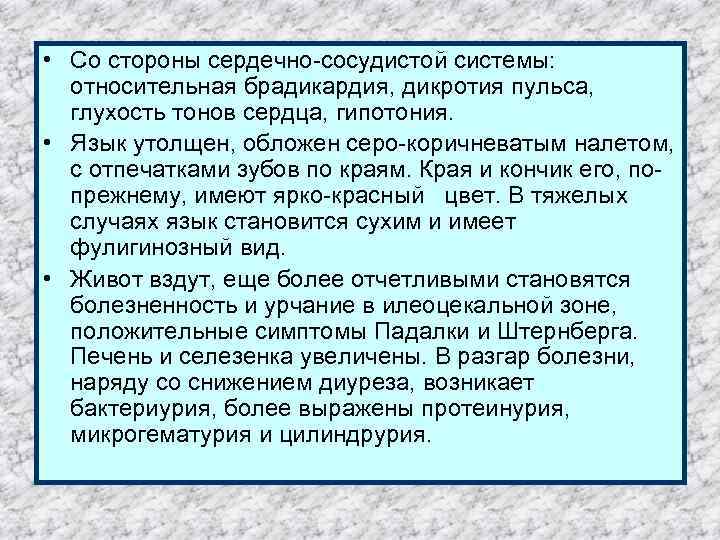 • Со стороны сердечно-сосудистой системы: относительная брадикардия, дикротия пульса, глухость тонов сердца, гипотония.

• Язык утолщен, обложен серо-коричневатым налетом, с отпечатками зубов по краям. Края и кончик его, по-прежнему, имеют ярко-красный цвет. В тяжелых случаях язык становится сухим и имеет фулигинозный вид.

• Живот вздут, еще более отчетливыми становятся болезненность и урчание в илеоцекальной зоне, положительные симптомы Падалки и Штернберга. Печень и селезенка увеличены. В разгар болезни, наряду со снижением диуреза, возникает бактериурия, более выражены протеинурия, микрогематурия и цилиндрурия.